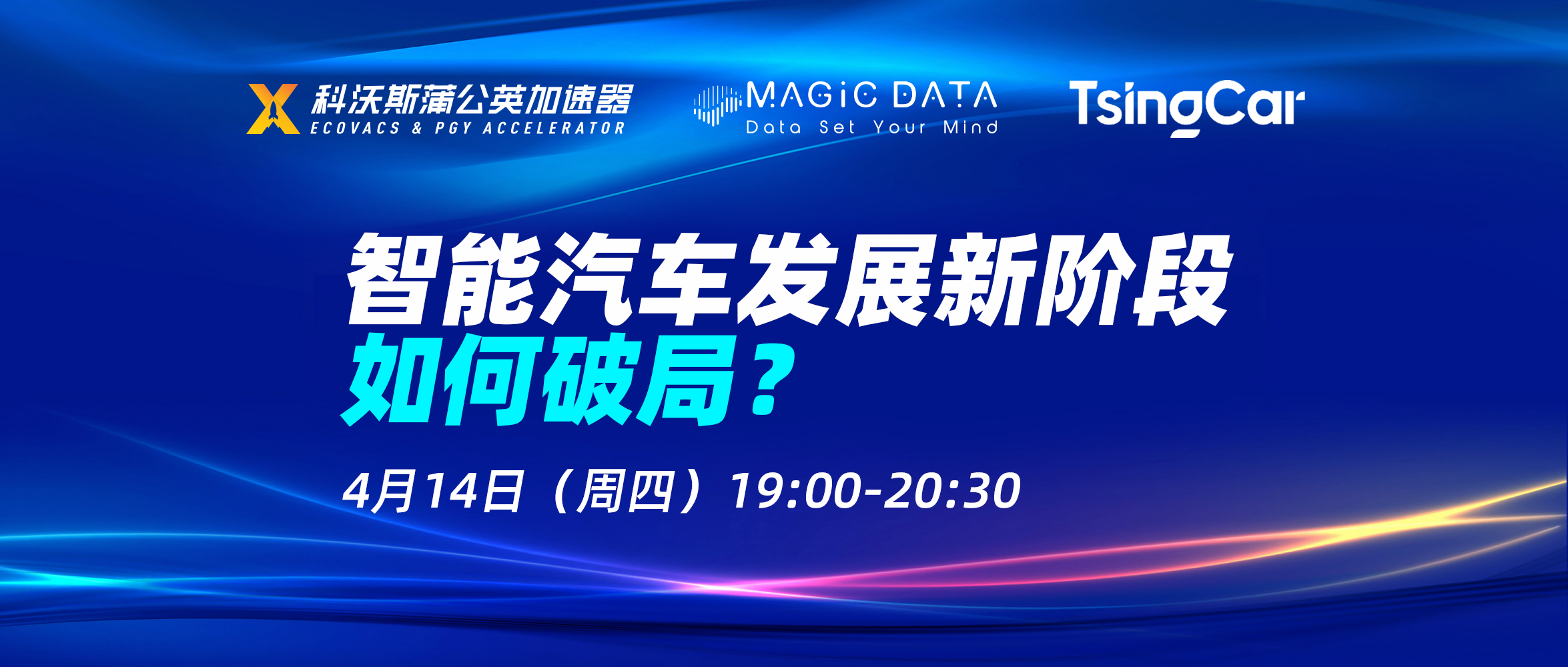 科沃斯蒲公英加速器
ECOVACS & PGY ACCELERATOR

MAGIC DATA
Data Set Your Mind

TsingCar

智能汽车发展新阶段
如何破局？

4月14日（周四）19:00-20:30